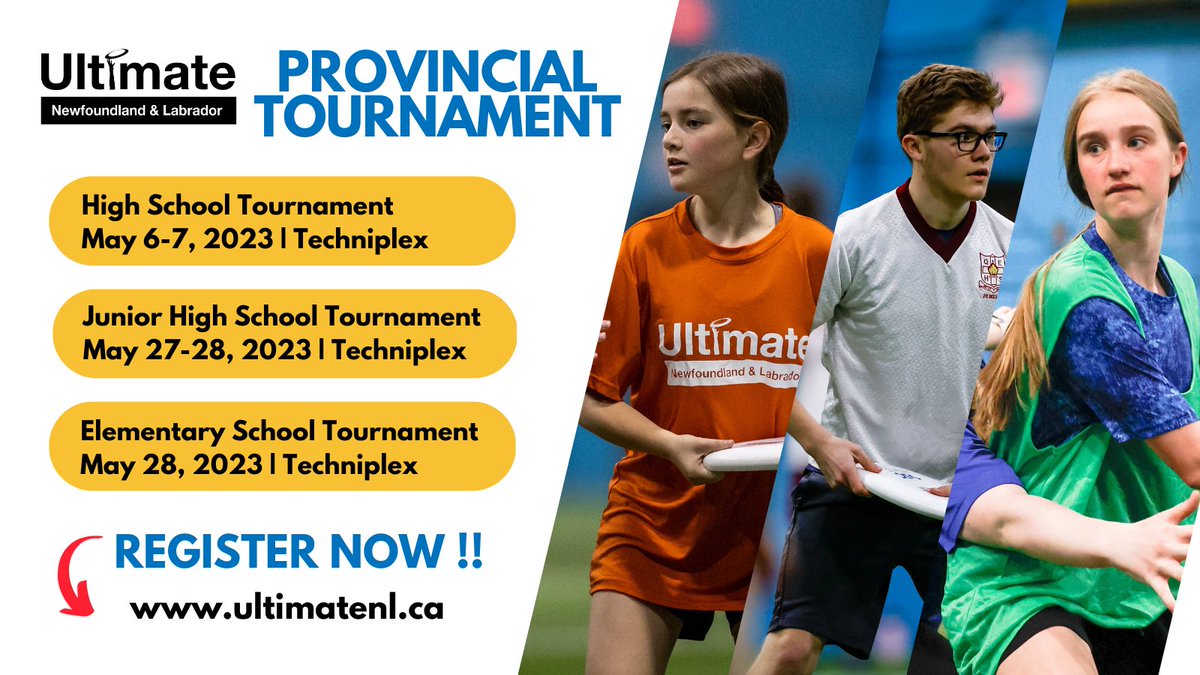 Ultimate
Newfoundland & Labrador

PROVINCIAL TOURNAMENT

High School Tournament
May 6-7, 2023 | Techniplex

Junior High School Tournament
May 27-28, 2023 | Techniplex

Elementary School Tournament
May 28, 2023 | Techniplex

REGISTER NOW !!

www.ultimatenl.ca

Ultimate
Newfoundland & Labrador